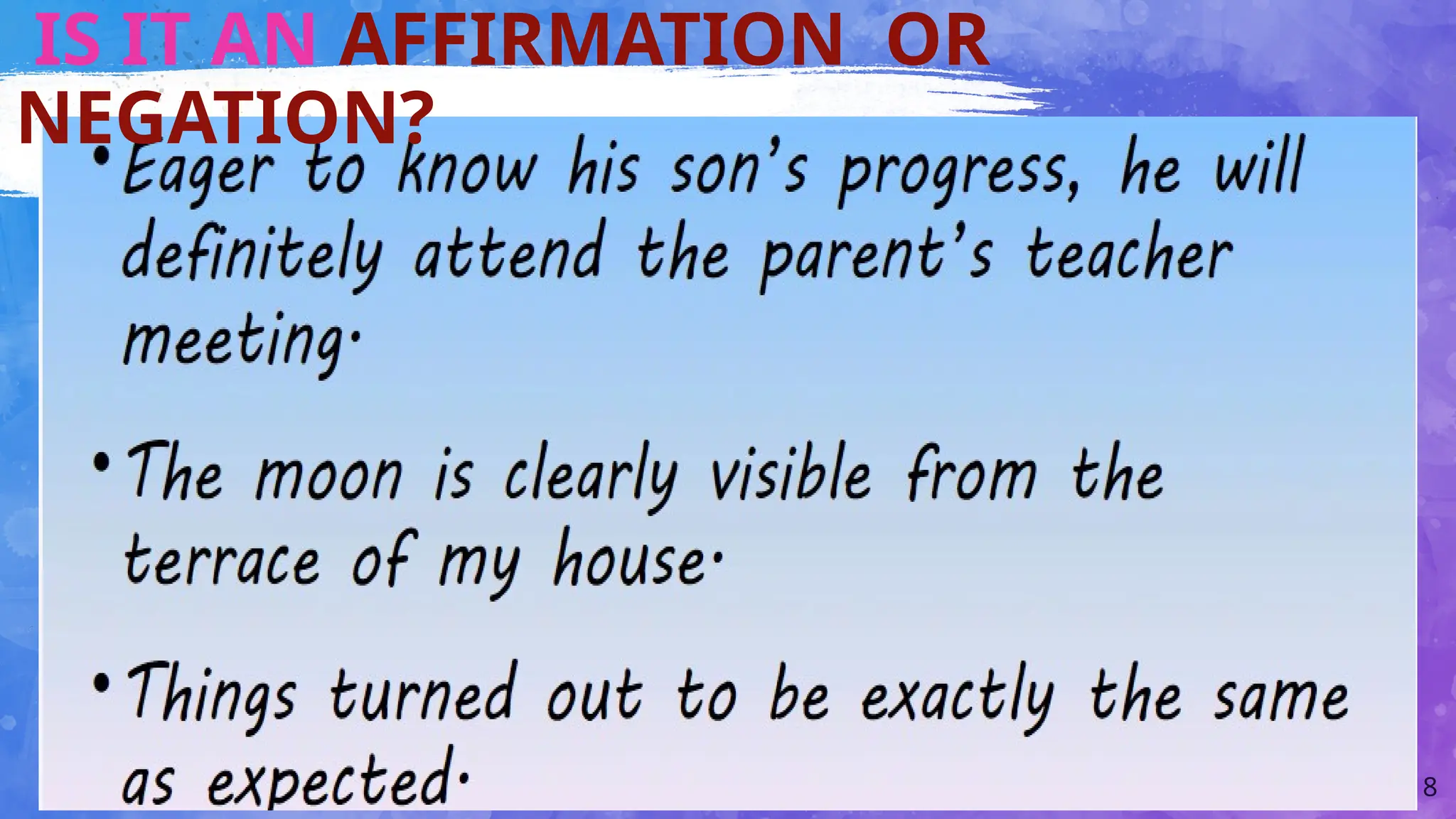 IS IT AN AFFIRMATION OR NEGATION?

• Eager to know his son's progress, he will definitely attend the parent's teacher meeting.

• The moon is clearly visible from the terrace of my house.

• Things turned out to be exactly the same as expected.

8